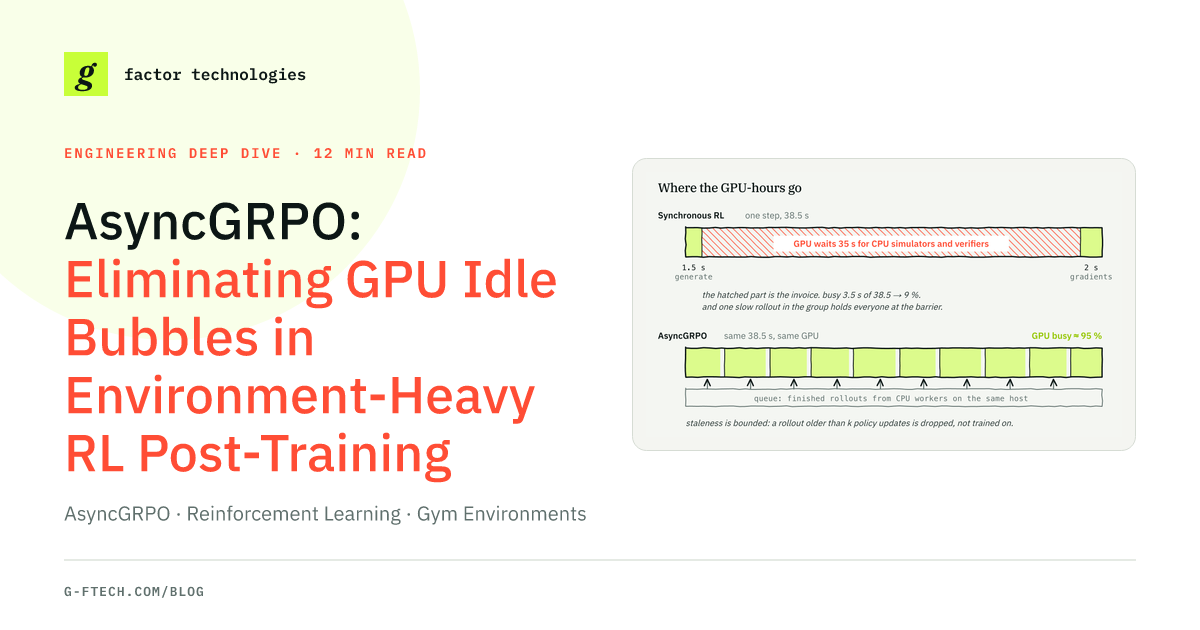 g

factor technologies

ENGINEERING DEEP DIVE · 12 MIN READ

AsyncGRPO:
Eliminating GPU Idle Bubbles in Environment-Heavy RL Post-Training

AsyncGRPO · Reinforcement Learning · Gym Environments

G-FTECH.COM/BLOG

Where the GPU-hours go

Synchronous RL one step, 38.5 s

GPU waits 35 s for CPU simulators and verifiers

1.5 s
generate

2 s
gradients

the hatched part is the invoice. busy 3.5 s of 38.5 → 9 %.
and one slow rollout in the group holds everyone at the barrier.

AsyncGRPO same 38.5 s, same GPU

GPU busy ≈ 95 %

queue: finished rollouts from CPU workers on the same host

staleness is bounded: a rollout older than k policy updates is dropped, not trained on.